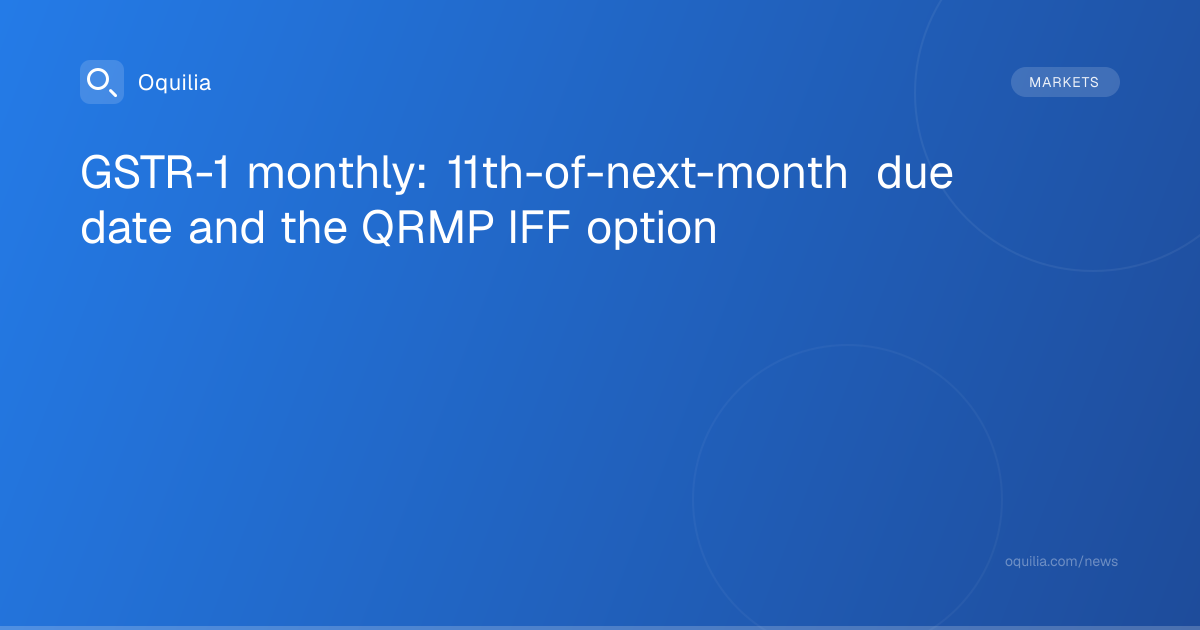 Oquilia

MARKETS

GSTR-1 monthly: 11th-of-next-month due date and the QRMP IFF option

oquilia.com/news